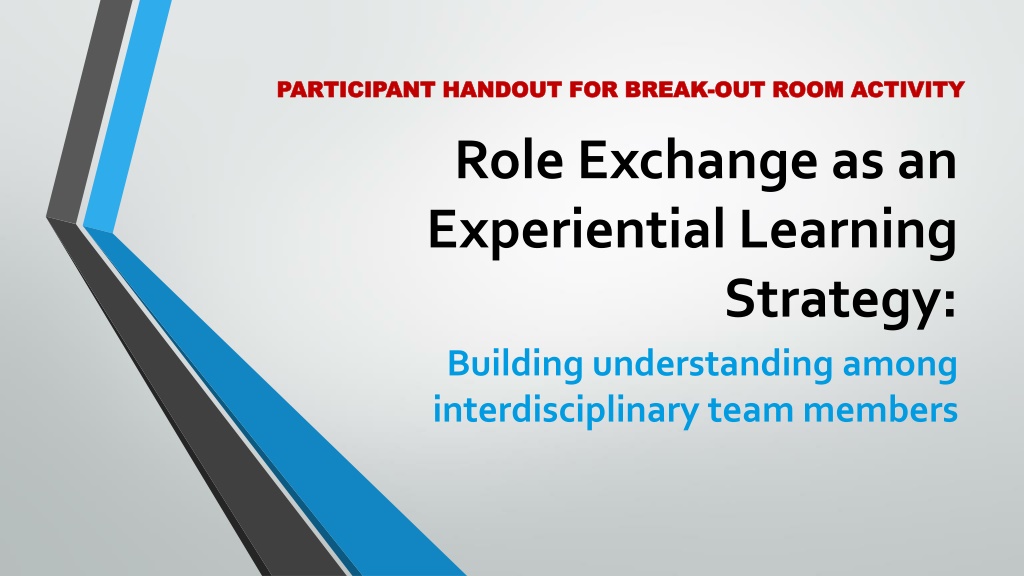 PARTICIPANT HANDOUT FOR BREAK-OUT ROOM ACTIVITY

Role Exchange as an Experiential Learning Strategy:

Building understanding among interdisciplinary team members